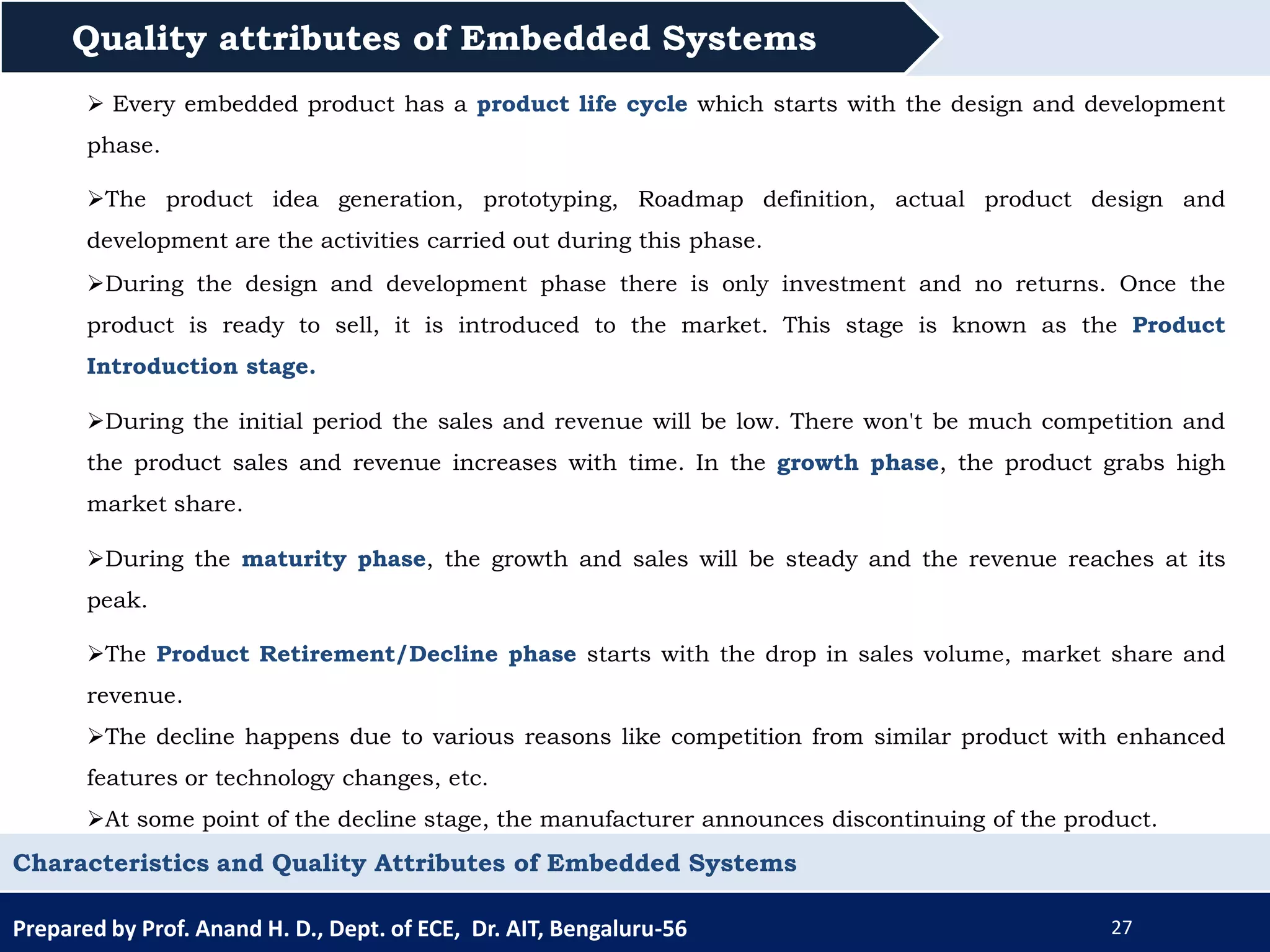 Quality attributes of Embedded Systems

➢ Every embedded product has a product life cycle which starts with the design and development phase.

➢The product idea generation, prototyping, Roadmap definition, actual product design and development are the activities carried out during this phase.

➢During the design and development phase there is only investment and no returns. Once the product is ready to sell, it is introduced to the market. This stage is known as the Product Introduction stage.

➢During the initial period the sales and revenue will be low. There won't be much competition and the product sales and revenue increases with time. In the growth phase, the product grabs high market share.

➢During the maturity phase, the growth and sales will be steady and the revenue reaches at its peak.

➢The Product Retirement/Decline phase starts with the drop in sales volume, market share and revenue.

➢The decline happens due to various reasons like competition from similar product with enhanced features or technology changes, etc.

➢At some point of the decline stage, the manufacturer announces discontinuing of the product.

Characteristics and Quality Attributes of Embedded Systems

Prepared by Prof. Anand H. D., Dept. of ECE, Dr. AIT, Bengaluru-56

27